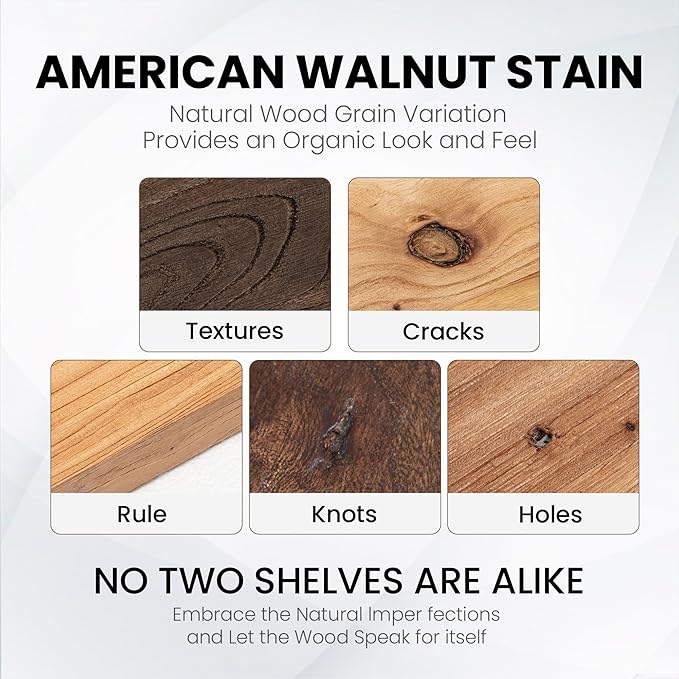 AMERICAN WALNUT STAIN
Natural Wood Grain Variation Provides an Organic Look and Feel

Textures

Cracks

Rule

Knots

Holes

NO TWO SHELVES ARE ALIKE
Embrace the Natural Imper fections and Let the Wood Speak for itself